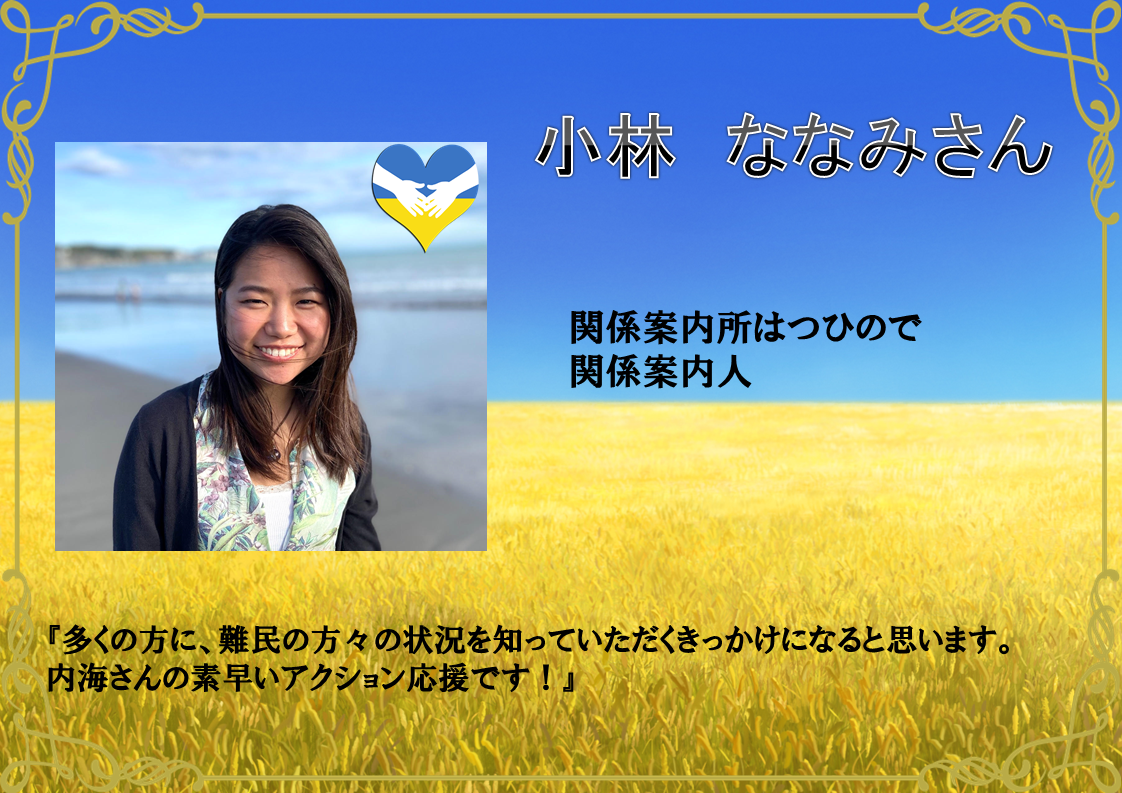 小林　ななみさん

関係案内所はつひので
関係案内人

『多くの方に、難民の方々の状況を知っていただくきっかけになると思います。
内海さんの素早いアクション応援です！』